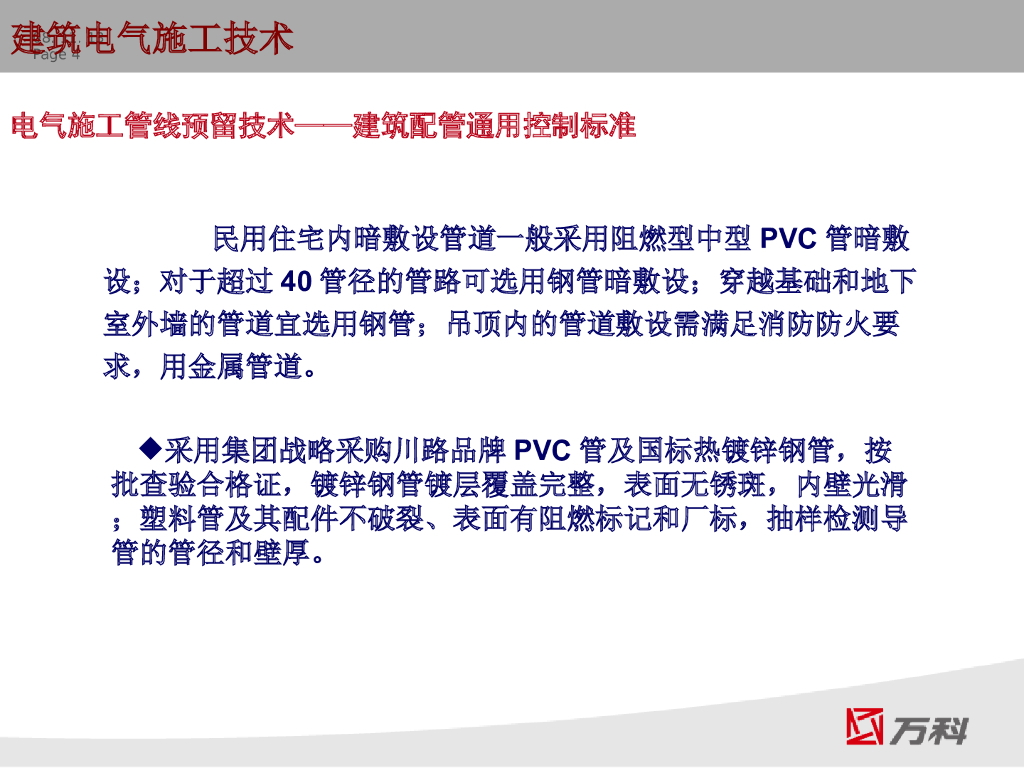 建筑电气施工技术

Page 4

电气施工管线预留技术——建筑配管通用控制标准

民用住宅内暗敷设管道一般采用阻燃型中型 PVC 管暗敷设；对于超过 40 管径的管路可选用钢管暗敷设；穿越基础和地下室外墙的管道宜选用钢管；吊顶内的管道敷设需满足消防防火要求，用金属管道。

◆采用集团战略采购川路品牌 PVC 管及国标热镀锌钢管，按批查验合格证，镀锌钢管镀层覆盖完整，表面无锈斑，内壁光滑；塑料管及其配件不破裂、表面有阻燃标记和厂标，抽样检测导管的管径和壁厚。

万科